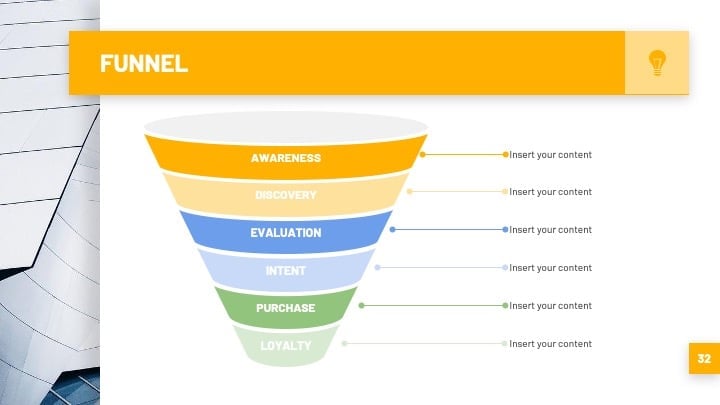 FUNNEL

AWARENESS
DISCOVERY
EVALUATION
INTENT
PURCHASE
LOYALTY

Insert your content
Insert your content
Insert your content
Insert your content
Insert your content
Insert your content

32